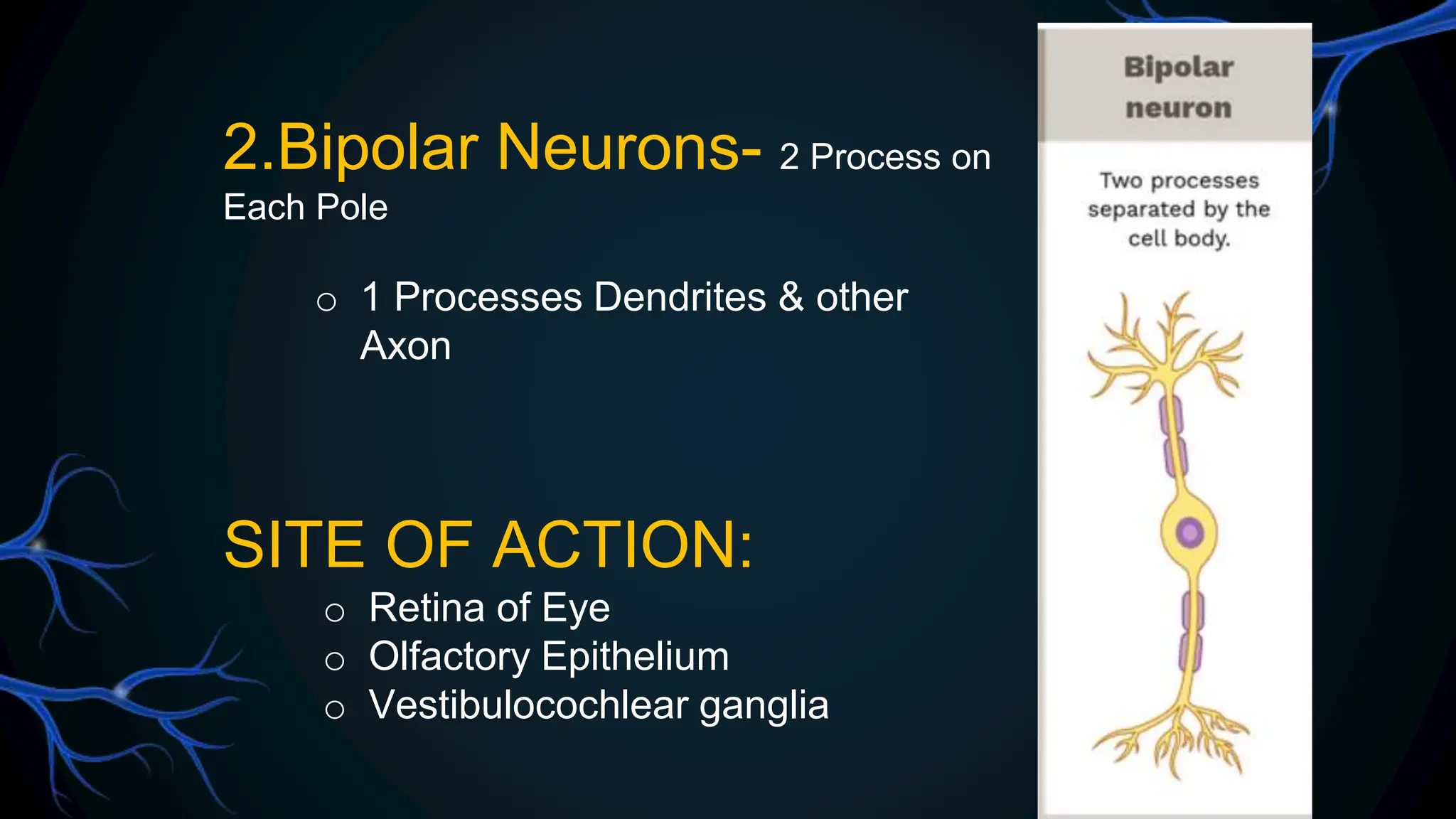 2.Bipolar Neurons- 2 Process on Each Pole

○ 1 Processes Dendrites & other Axon

SITE OF ACTION:
○ Retina of Eye
○ Olfactory Epithelium
○ Vestibulocochlear ganglia

Bipolar neuron

Two processes separated by the cell body.